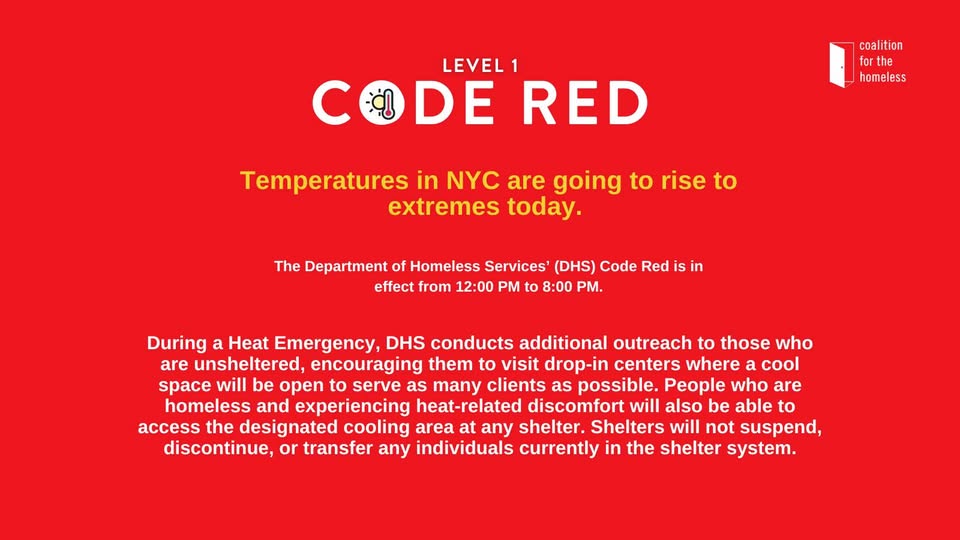 coalition for the homeless

LEVEL 1
CODE RED

Temperatures in NYC are going to rise to extremes today.

The Department of Homeless Services' (DHS) Code Red is in effect from 12:00 PM to 8:00 PM.

During a Heat Emergency, DHS conducts additional outreach to those who are unsheltered, encouraging them to visit drop-in centers where a cool space will be open to serve as many clients as possible. People who are homeless and experiencing heat-related discomfort will also be able to access the designated cooling area at any shelter. Shelters will not suspend, discontinue, or transfer any individuals currently in the shelter system.